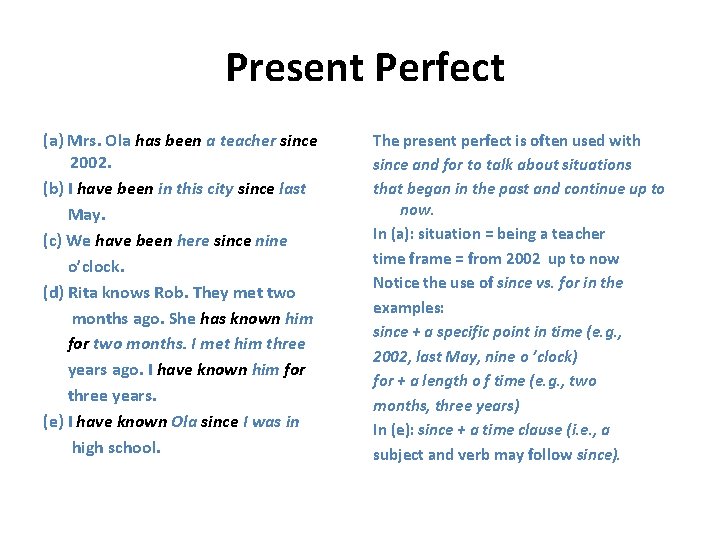 Present Perfect

(a) Mrs. Ola has been a teacher since 2002.

(b) I have been in this city since last May.

(c) We have been here since nine o'clock.

(d) Rita knows Rob. They met two months ago. She has known him for two months. I met him three years ago. I have known him for three years.

(e) I have known Ola since I was in high school.

The present perfect is often used with since and for to talk about situations that began in the past and continue up to now.

In (a): situation = being a teacher

time frame = from 2002 up to now

Notice the use of since vs. for in the examples:

since + a specific point in time (e.g., 2002, last May, nine o 'clock)

for + a length o f time (e.g., two months, three years)

In (e): since + a time clause (i.e., a subject and verb may follow since).